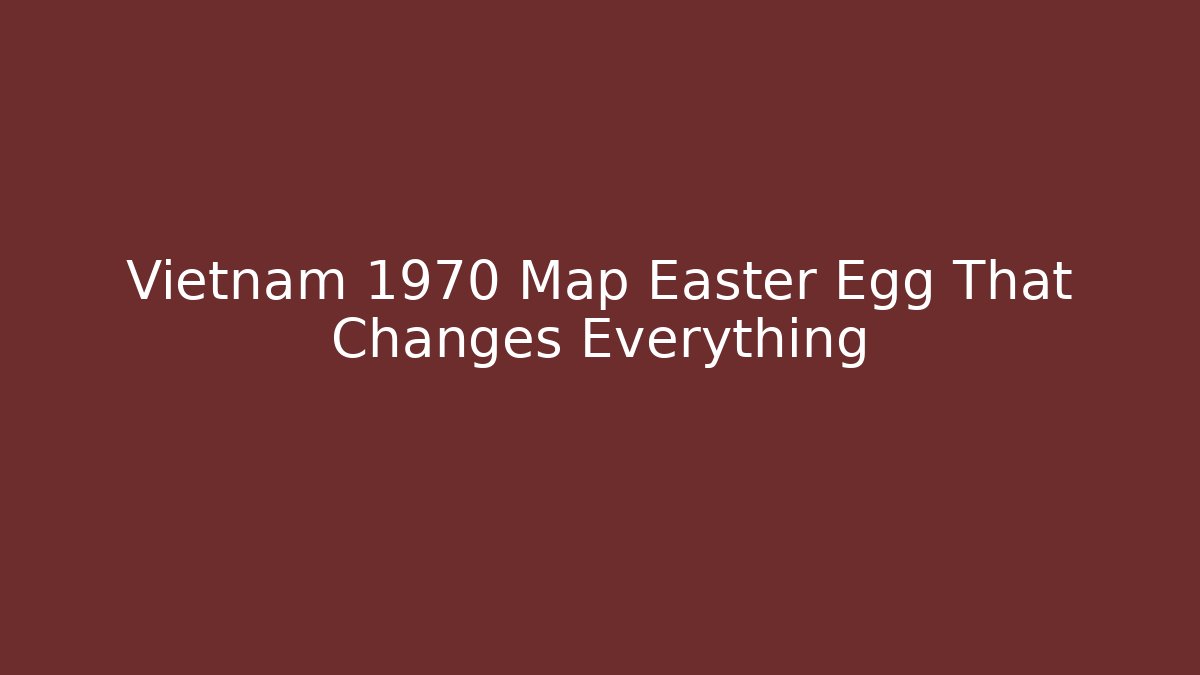 Vietnam 1970 Map Easter Egg That Changes Everything